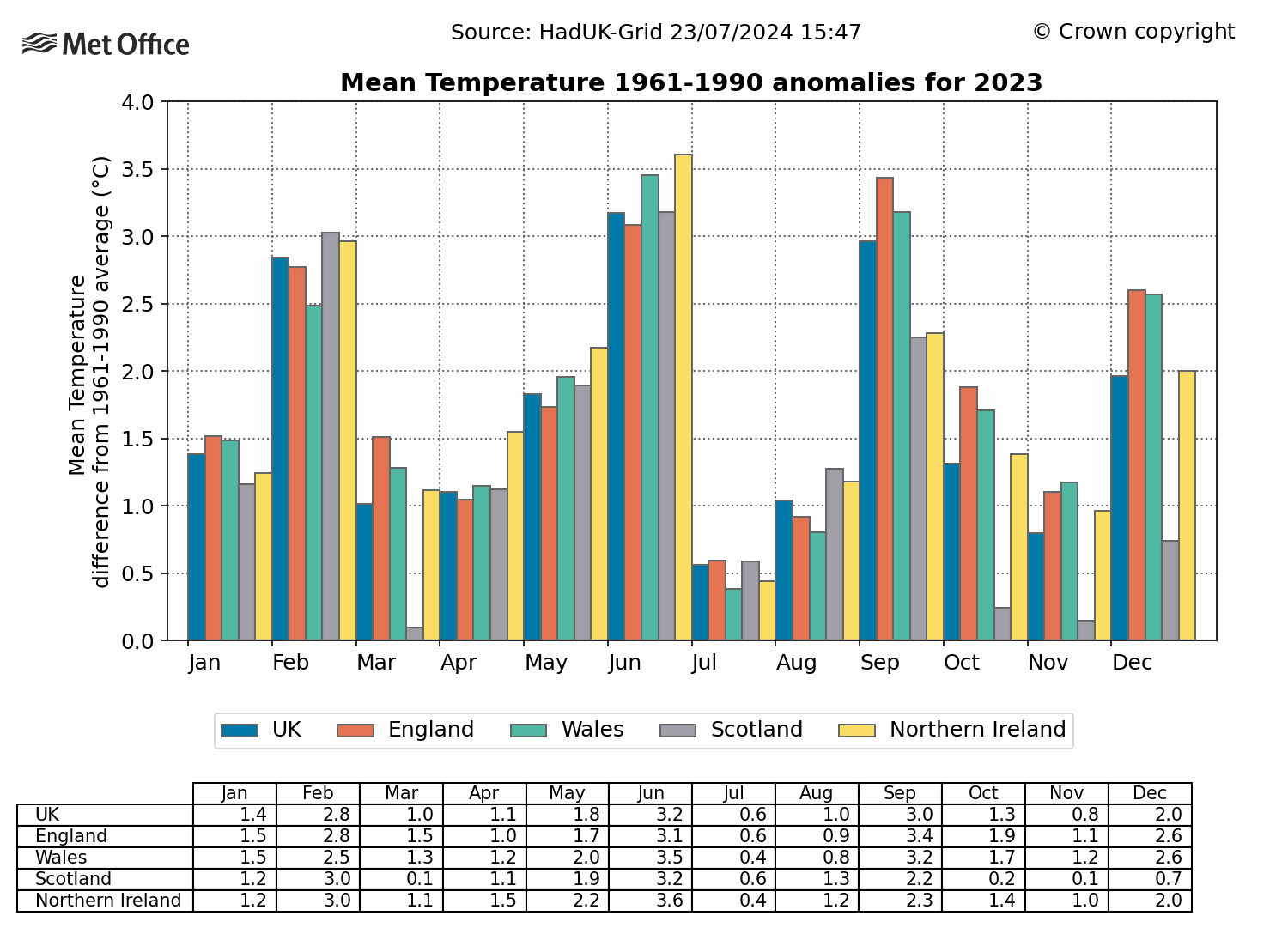 Met Office

Source: HadUK-Grid 23/07/2024 15:47

© Crown copyright

Mean Temperature 1961-1990 anomalies for 2023

Mean Temperature difference from 1961-1990 average (°C)

4.0
3.5
3.0
2.5
2.0
1.5
1.0
0.5
0.0

Jan Feb Mar Apr May Jun Jul Aug Sep Oct Nov Dec

UK England Wales Scotland Northern Ireland

| | Jan | Feb | Mar | Apr | May | Jun | Jul | Aug | Sep | Oct | Nov | Dec |
|---|---|---|---|---|---|---|---|---|---|---|---|---|
| UK | 1.4 | 2.8 | 1.0 | 1.1 | 1.8 | 3.2 | 0.6 | 1.0 | 3.0 | 1.3 | 0.8 | 2.0 |
| England | 1.5 | 2.8 | 1.5 | 1.0 | 1.7 | 3.1 | 0.6 | 0.9 | 3.4 | 1.9 | 1.1 | 2.6 |
| Wales | 1.5 | 2.5 | 1.3 | 1.2 | 2.0 | 3.5 | 0.4 | 0.8 | 3.2 | 1.7 | 1.2 | 2.6 |
| Scotland | 1.2 | 3.0 | 0.1 | 1.1 | 1.9 | 3.2 | 0.6 | 1.3 | 2.2 | 0.2 | 0.1 | 0.7 |
| Northern Ireland | 1.2 | 3.0 | 1.1 | 1.5 | 2.2 | 3.6 | 0.4 | 1.2 | 2.3 | 1.4 | 1.0 | 2.0 |